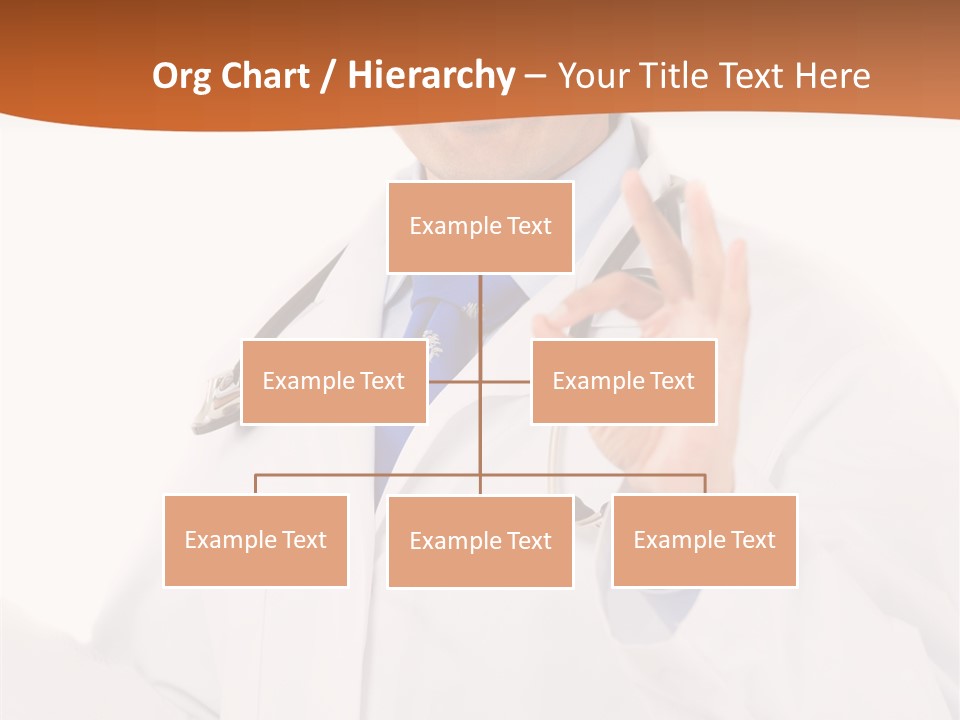 Org Chart / Hierarchy – Your Title Text Here

Example Text

Example Text

Example Text

Example Text

Example Text

Example Text